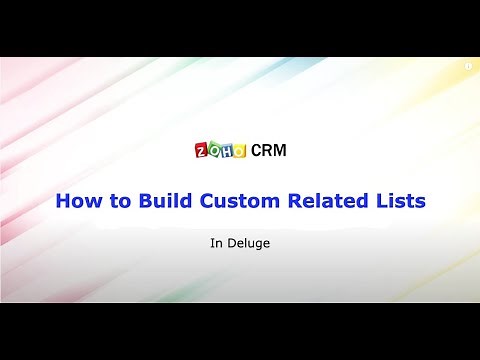 ZOHO CRM

How to Build Custom Related Lists

In Deluge